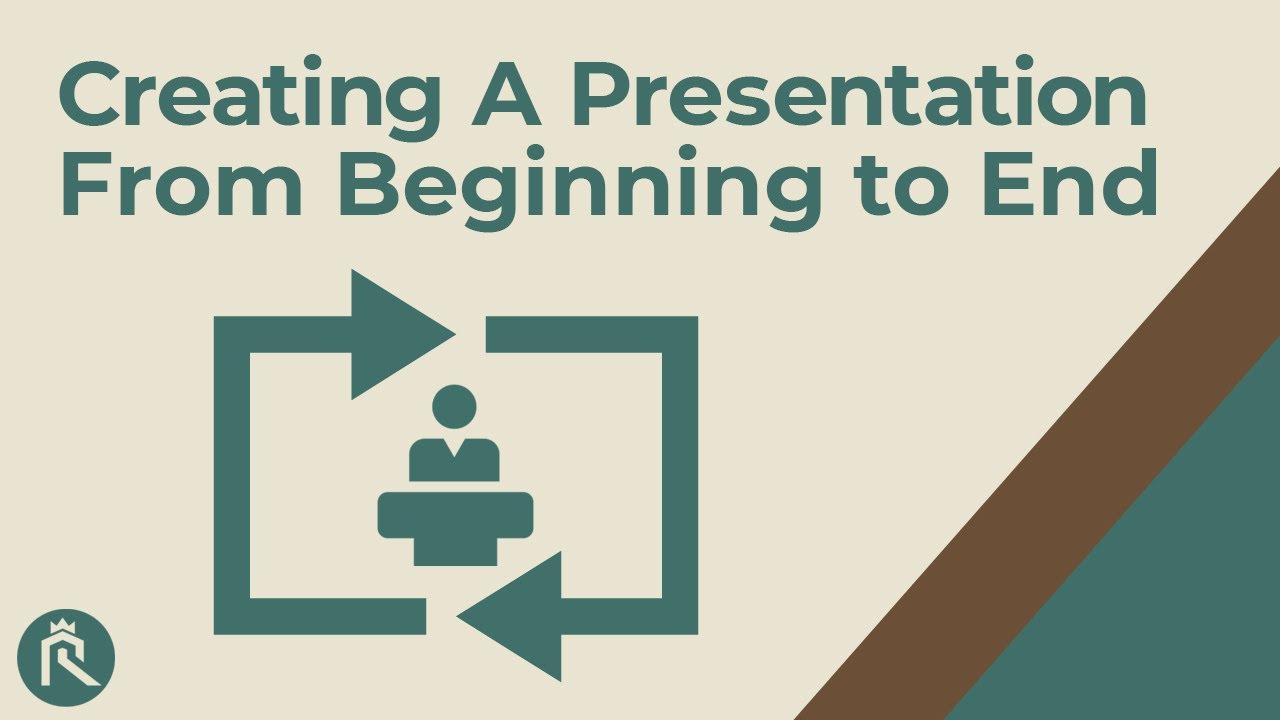 Creating A Presentation From Beginning to End